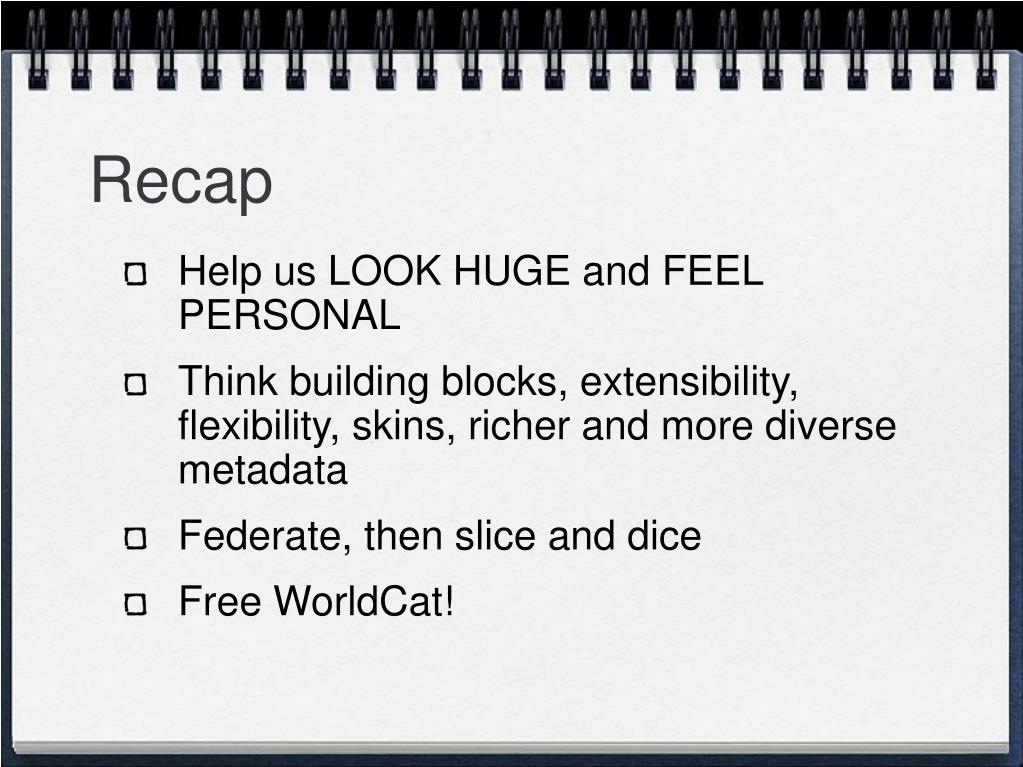 Recap

Help us LOOK HUGE and FEEL PERSONAL

Think building blocks, extensibility, flexibility, skins, richer and more diverse metadata

Federate, then slice and dice

Free WorldCat!